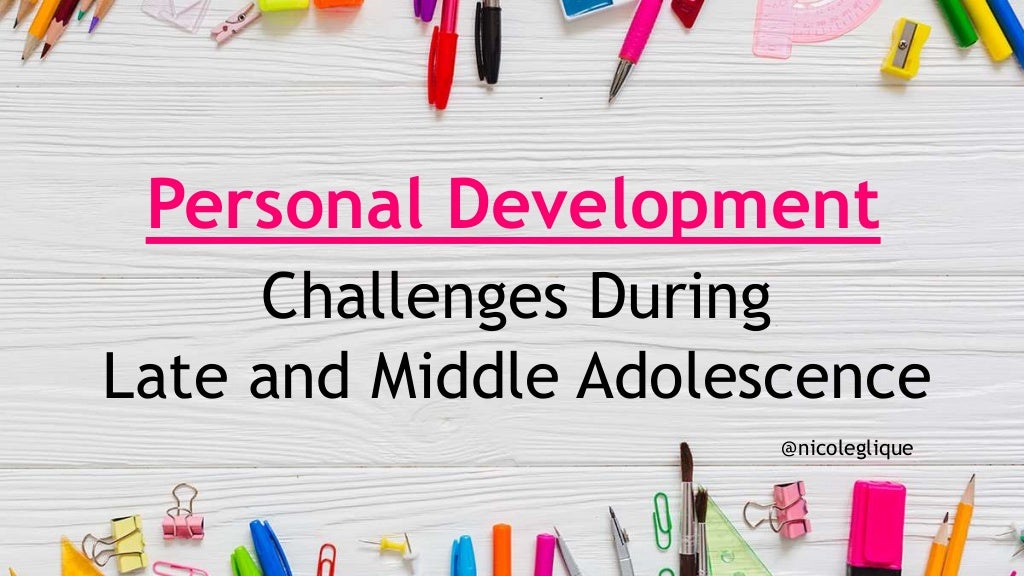 Personal Development

Challenges During
Late and Middle Adolescence

@nicoleglique